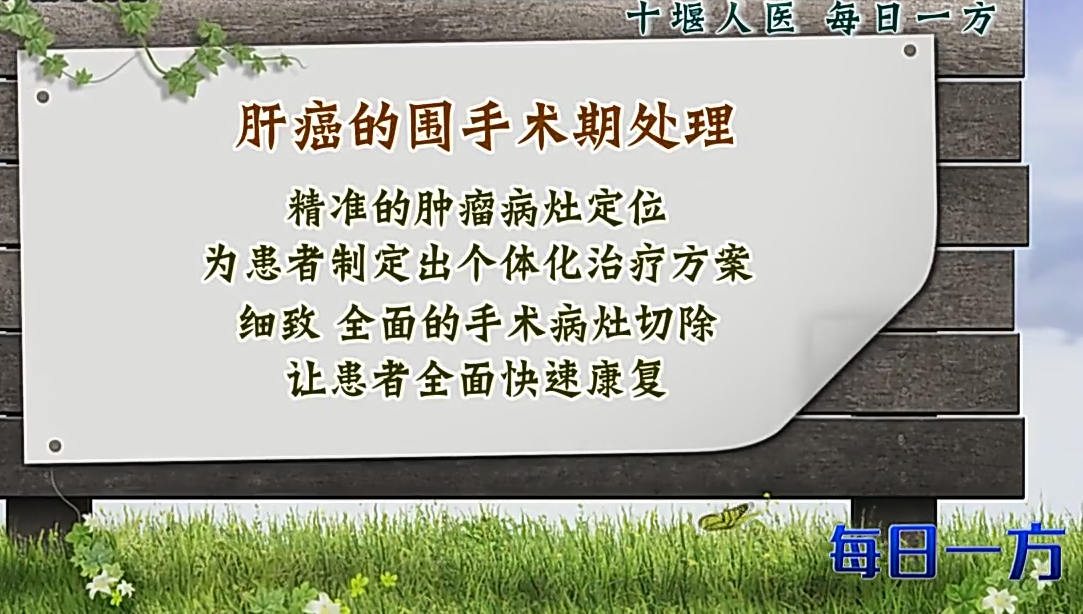 十堰人医 每日一方

肝癌的围手术期处理

精准的肿瘤病灶定位
为患者制定出个体化治疗方案
细致 全面的手术病灶切除
让患者全面快速康复

每日一方